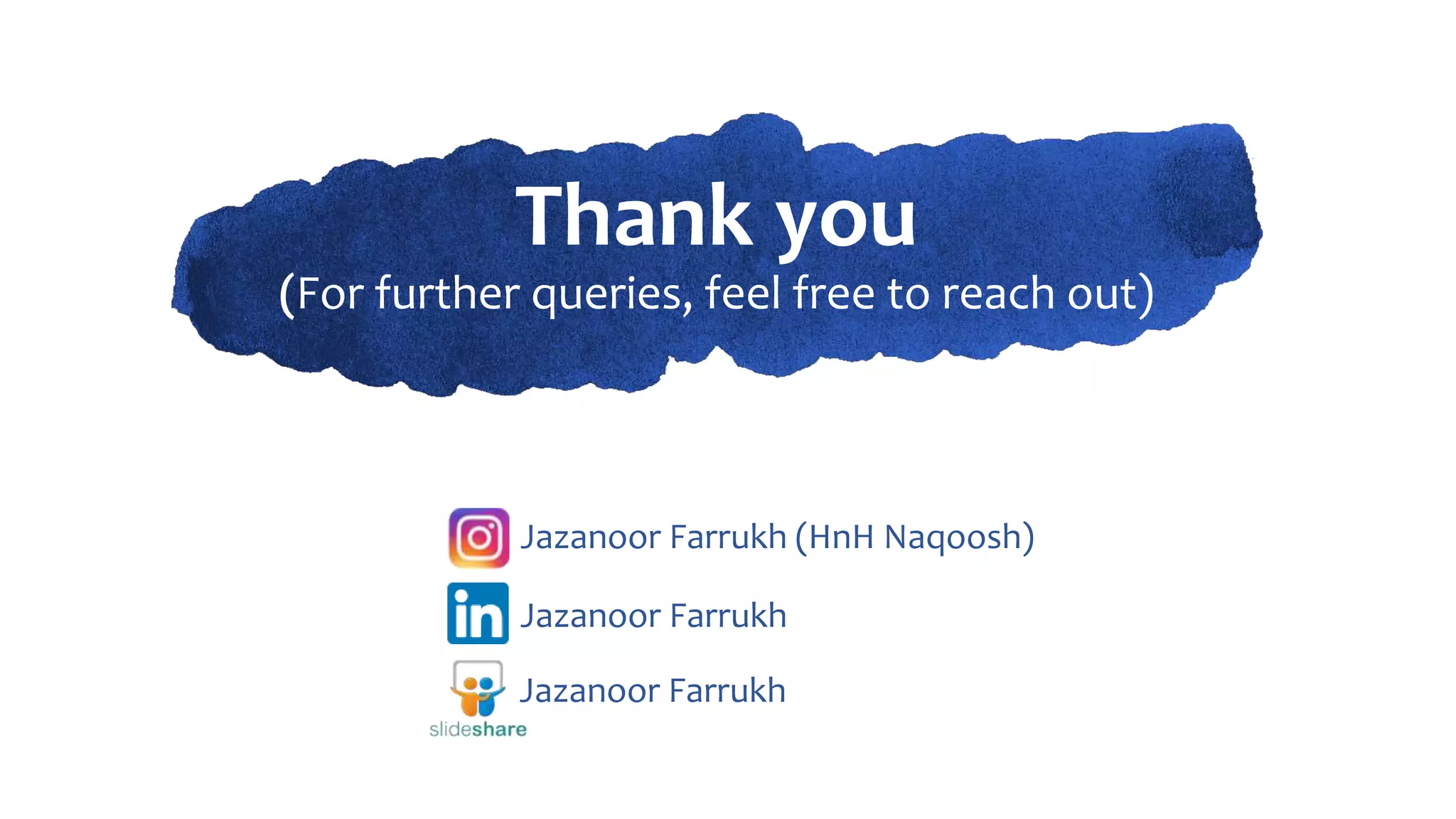 Thank you
(For further queries, feel free to reach out)

Jazanoor Farrukh (HnH Naqoosh)

in Jazanoor Farrukh

Jazanoor Farrukh
slideshare